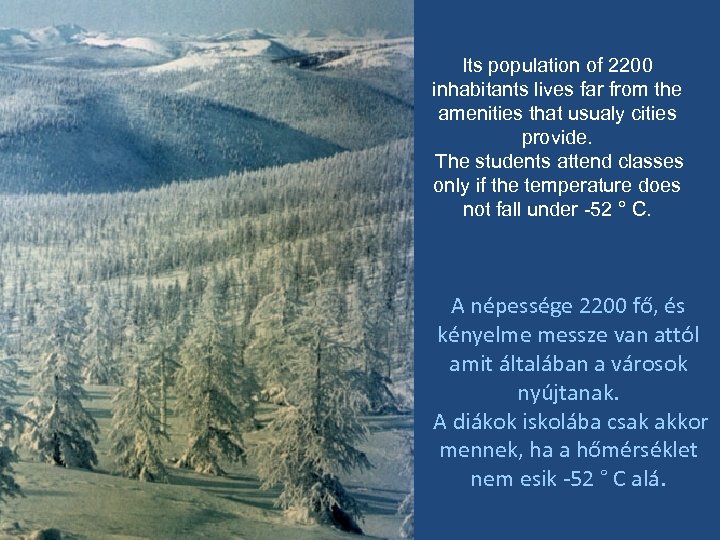 Its population of 2200 inhabitants lives far from the amenities that usualy cities provide.
The students attend classes only if the temperature does not fall under -52 ° C.

A népessége 2200 fő, és kényelme messze van attól amit általában a városok nyújtanak.
A diákok iskolába csak akkor mennek, ha a hőmérséklet nem esik -52 ° C alá.